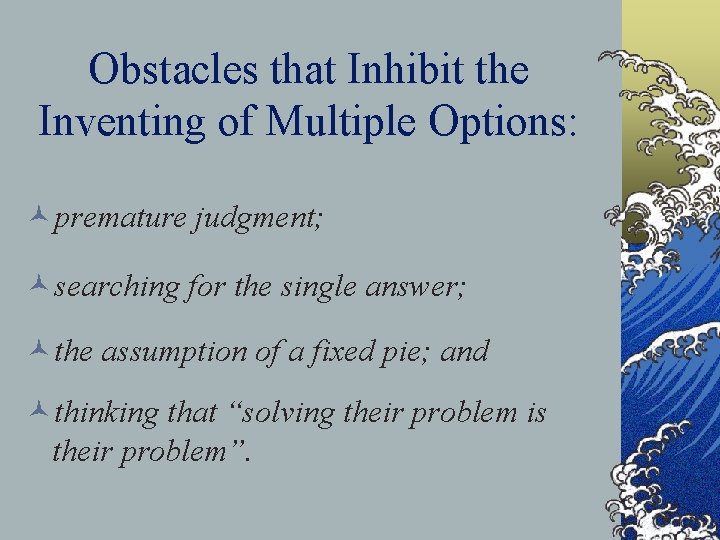 Obstacles that Inhibit the Inventing of Multiple Options:

premature judgment;

searching for the single answer;

the assumption of a fixed pie; and

thinking that “solving their problem is their problem”.